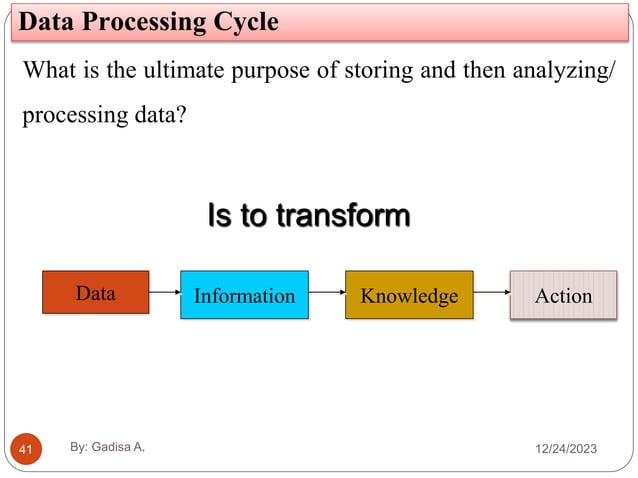 Data Processing Cycle

What is the ultimate purpose of storing and then analyzing/ processing data?

Is to transform

Data

Information

Knowledge

Action

41

By: Gadisa A.

12/24/2023